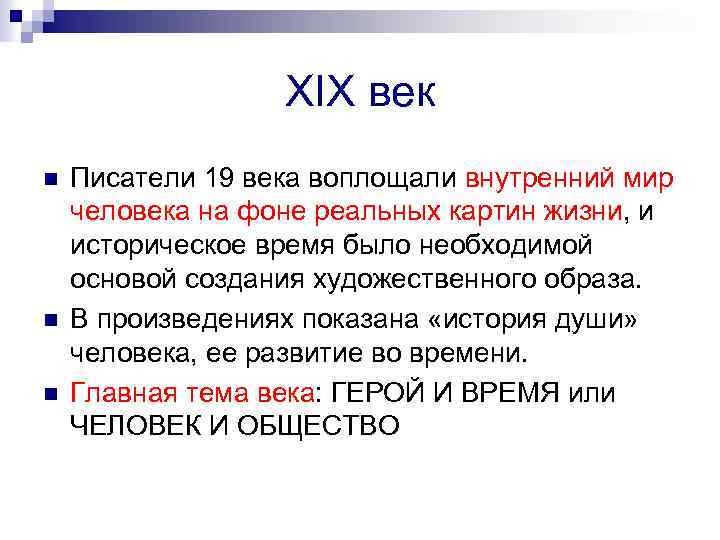 XIX век

Писатели 19 века воплощали внутренний мир человека на фоне реальных картин жизни, и историческое время было необходимой основой создания художественного образа.

В произведениях показана «история души» человека, ее развитие во времени.

Главная тема века: ГЕРОЙ И ВРЕМЯ или ЧЕЛОВЕК И ОБЩЕСТВО